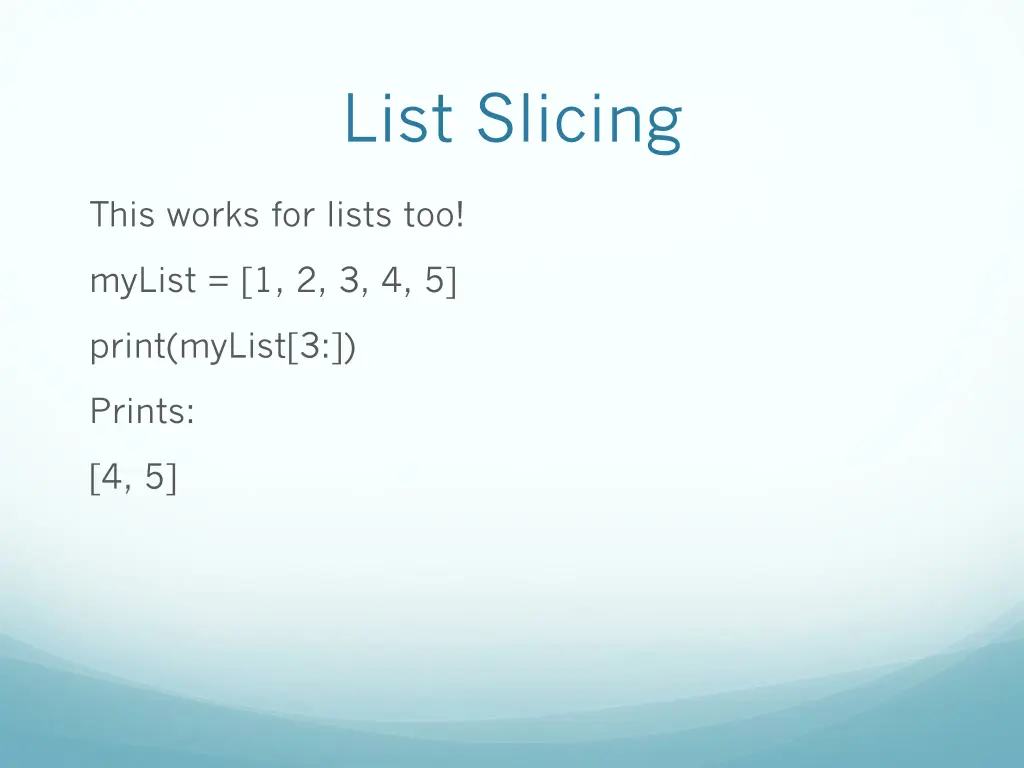 List Slicing

This works for lists too!

myList = [1, 2, 3, 4, 5]

print(myList[3:])

Prints:

[4, 5]